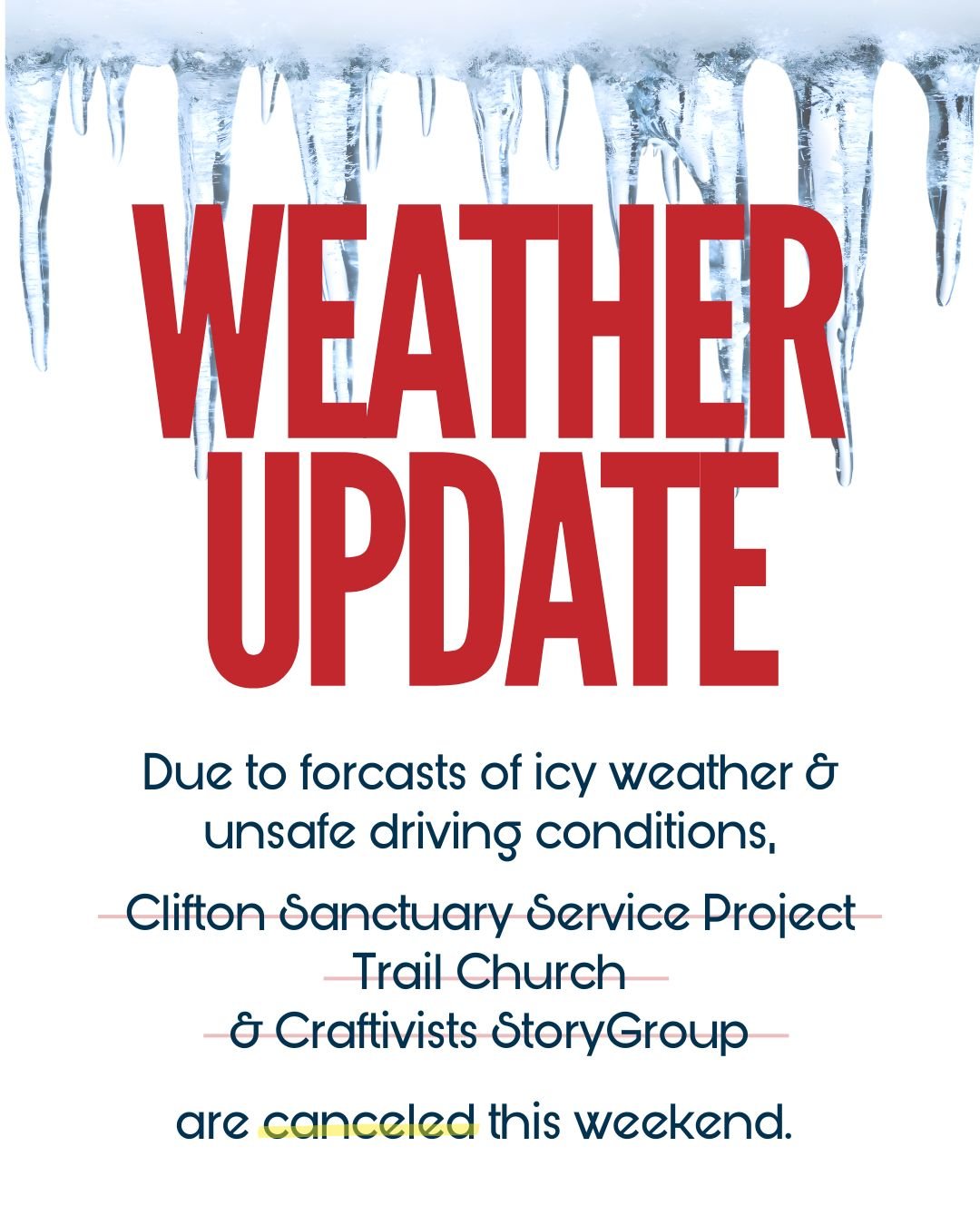 WEATHER UPDATE

Due to forcasts of icy weather & unsafe driving conditions,

Clifton Sanctuary Service Project
Trail Church
& Craftivists StoryGroup

are canceled this weekend.